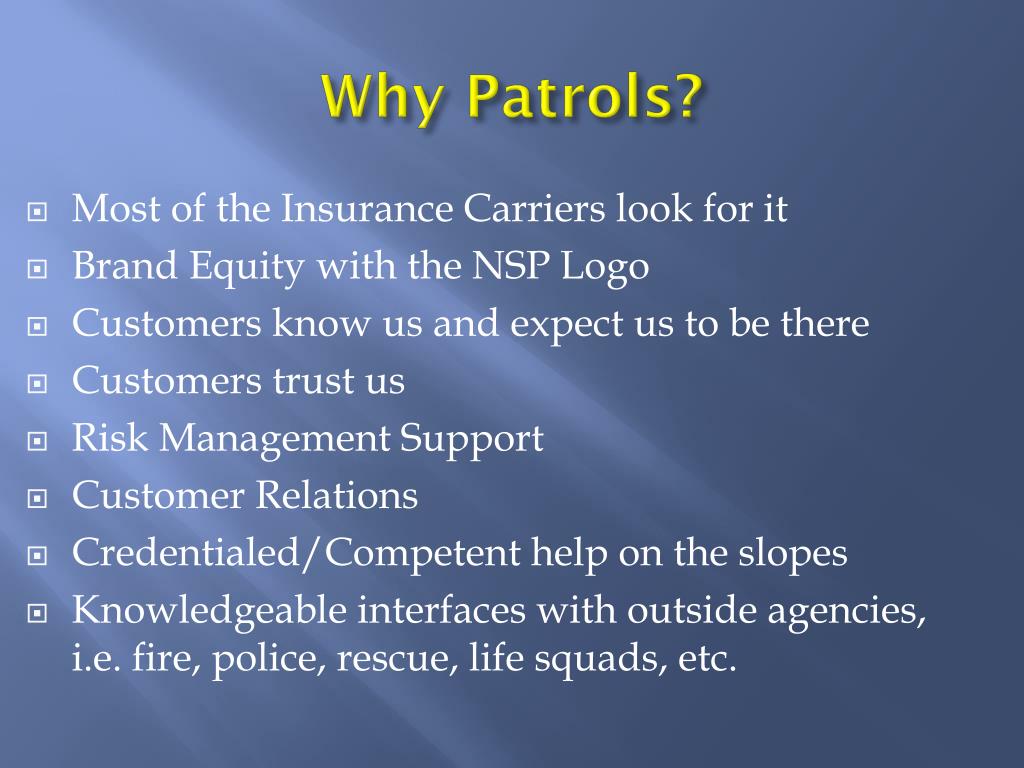 Why Patrols?

- Most of the Insurance Carriers look for it
- Brand Equity with the NSP Logo
- Customers know us and expect us to be there
- Customers trust us
- Risk Management Support
- Customer Relations
- Credentialed/Competent help on the slopes
- Knowledgeable interfaces with outside agencies, i.e. fire, police, rescue, life squads, etc.